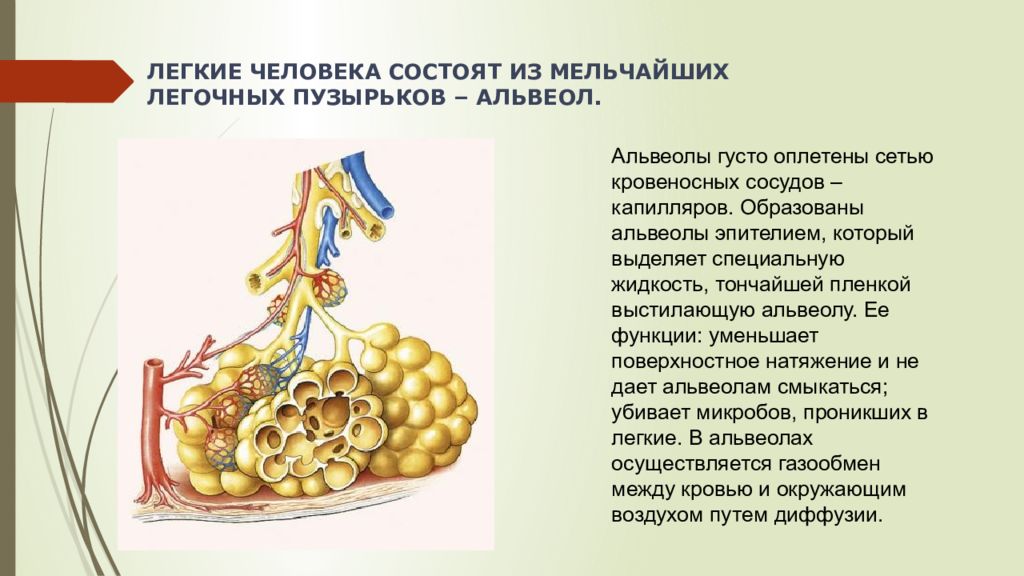 ЛЕГКИЕ ЧЕЛОВЕКА СОСТОЯТ ИЗ МЕЛЬЧАЙШИХ ЛЕГОЧНЫХ ПУЗЫРЬКОВ – АЛЬВЕОЛ.

Альвеолы густо оплетены сетью кровеносных сосудов – капилляров. Образованы альвеолы эпителием, который выделяет специальную жидкость, тончайшей пленкой выстилающую альвеолу. Ее функции: уменьшает поверхностное натяжение и не дает альвеолам смыкаться; убивает микробов, проникших в легкие. В альвеолах осуществляется газообмен между кровью и окружающим воздухом путем диффузии.